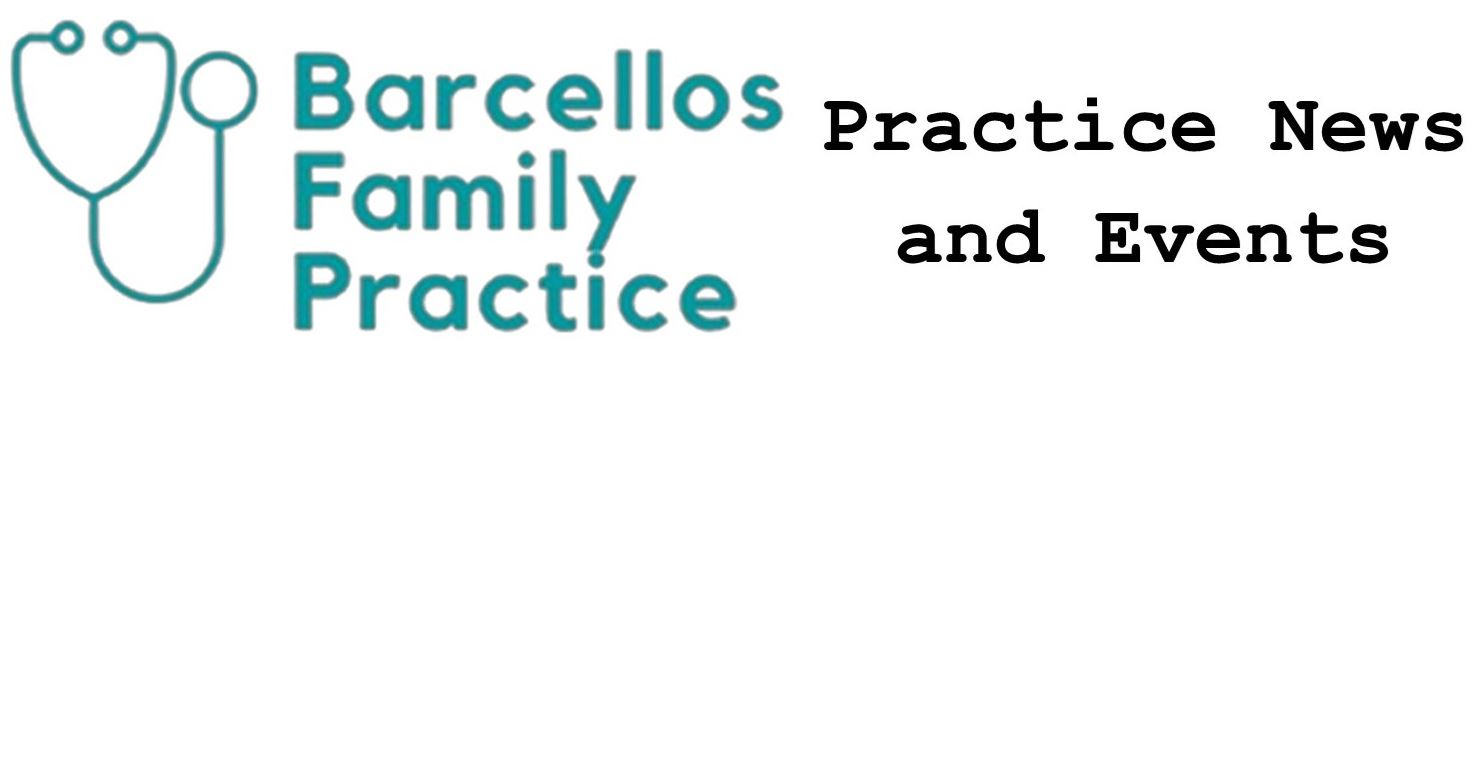 Barcellos Family Practice

Practice News and Events